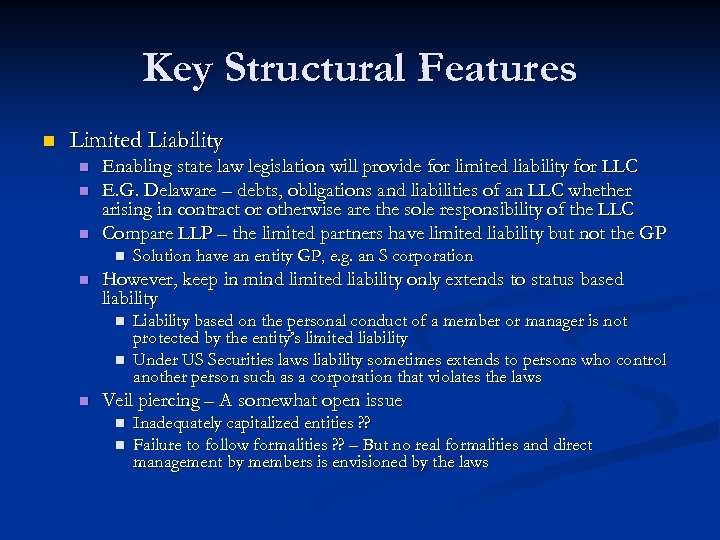 Key Structural Features

Limited Liability

Enabling state law legislation will provide for limited liability for LLC

E.G. Delaware – debts, obligations and liabilities of an LLC whether arising in contract or otherwise are the sole responsibility of the LLC

Compare LLP – the limited partners have limited liability but not the GP

Solution have an entity GP, e.g. an S corporation

However, keep in mind limited liability only extends to status based liability

Liability based on the personal conduct of a member or manager is not protected by the entity's limited liability

Under US Securities laws liability sometimes extends to persons who control another person such as a corporation that violates the laws

Veil piercing – A somewhat open issue

Inadequately capitalized entities ??

Failure to follow formalities ?? – But no real formalities and direct management by members is envisioned by the laws